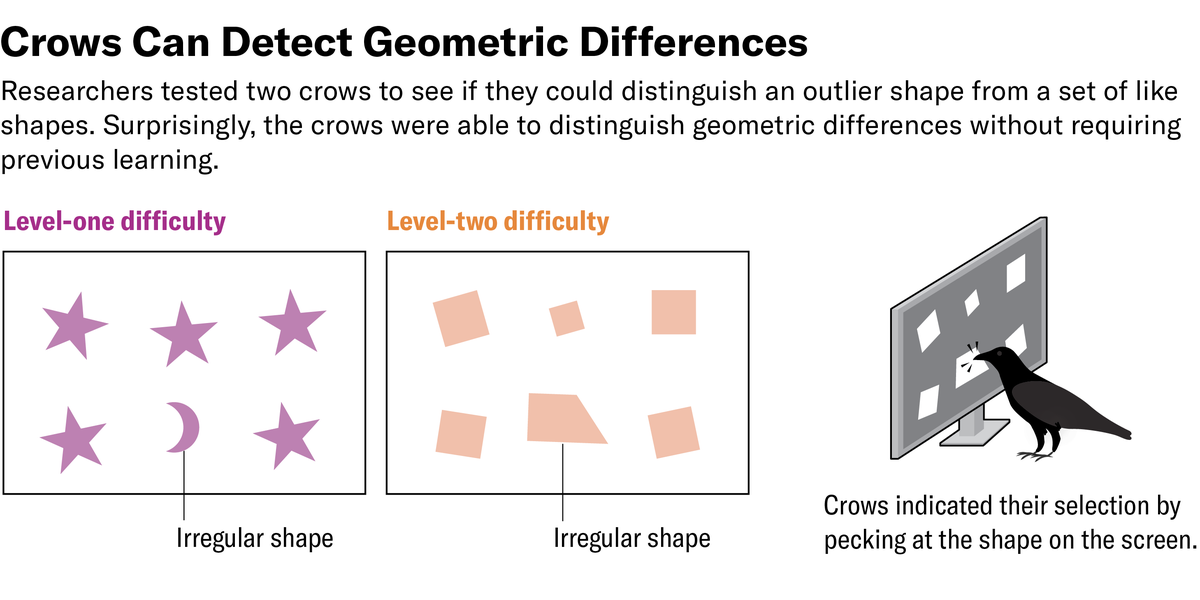 Crows Can Detect Geometric Differences

Researchers tested two crows to see if they could distinguish an outlier shape from a set of like shapes. Surprisingly, the crows were able to distinguish geometric differences without requiring previous learning.

Level-one difficulty

Irregular shape

Level-two difficulty

Irregular shape

Crows indicated their selection by pecking at the shape on the screen.